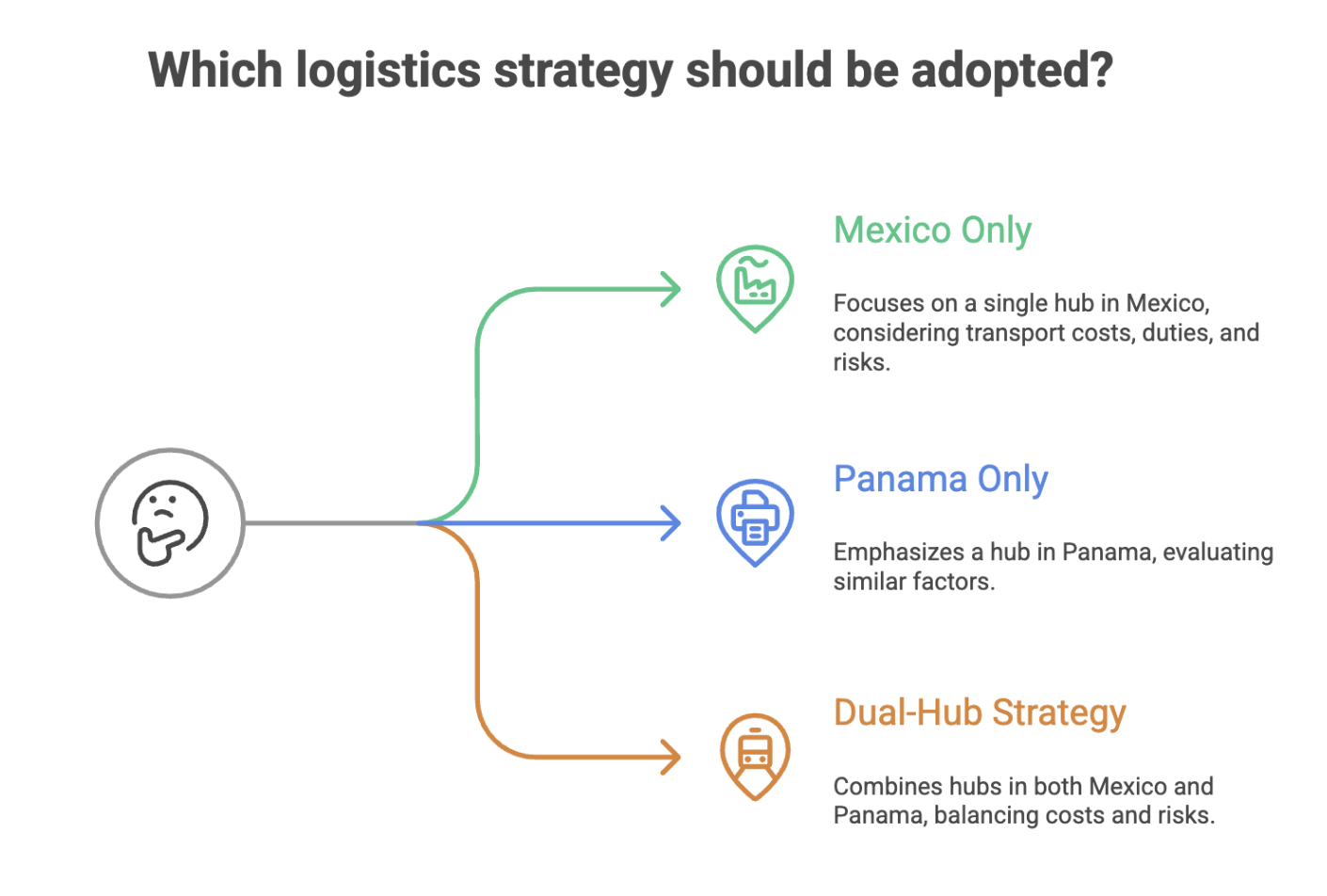 Which logistics strategy should be adopted?

Mexico Only

Focuses on a single hub in Mexico, considering transport costs, duties, and risks.

Panama Only

Emphasizes a hub in Panama, evaluating similar factors.

Dual-Hub Strategy

Combines hubs in both Mexico and Panama, balancing costs and risks.